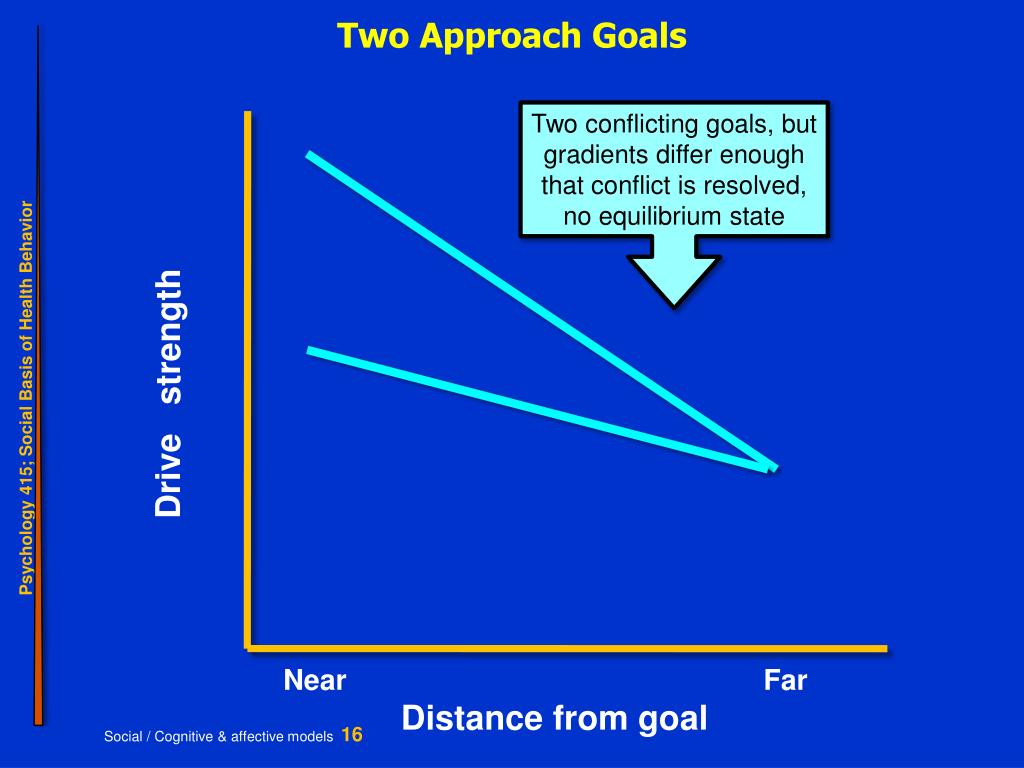 Two Approach Goals

Psychology 415; Social Basis of Health Behavior

Two conflicting goals, but gradients differ enough that conflict is resolved, no equilibrium state

Drive strength

Near

Far

Distance from goal

Social / Cognitive & affective models 16